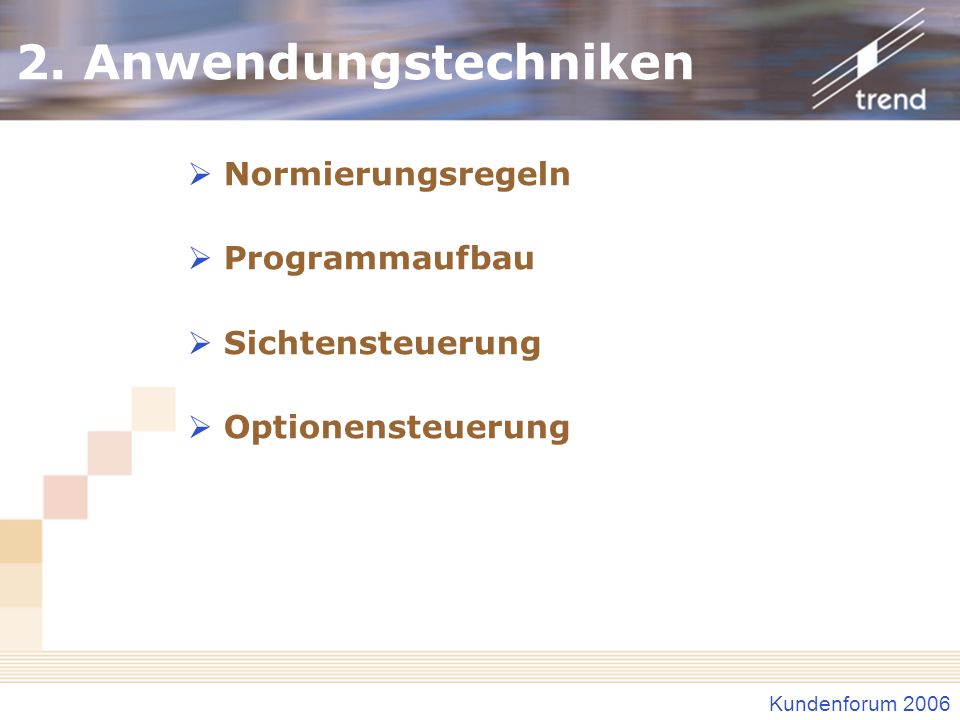 2. Anwendungstechniken

trend

➢ Normierungsregeln

➢ Programmaufbau

➢ Sichtensteuerung

➢ Optionensteuerung

Kundenforum 2006